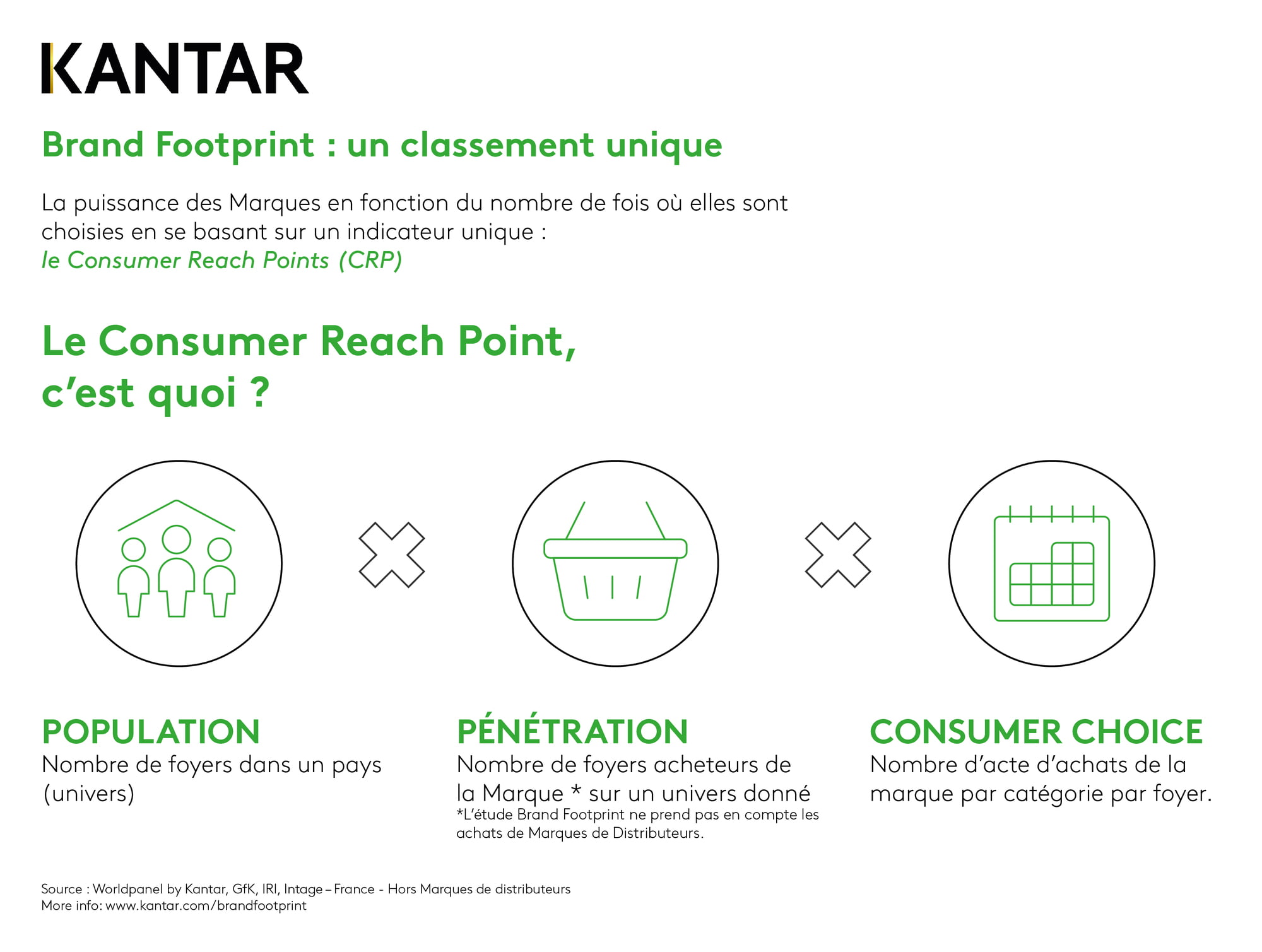 KANTAR

Brand Footprint : un classement unique

La puissance des Marques en fonction du nombre de fois où elles sont choisies en se basant sur un indicateur unique :
le Consumer Reach Points (CRP)

Le Consumer Reach Point, c'est quoi ?

POPULATION
Nombre de foyers dans un pays (univers)

PÉNÉTRATION
Nombre de foyers acheteurs de la Marque * sur un univers donné
*L'étude Brand Footprint ne prend pas en compte les achats de Marques de Distributeurs.

CONSUMER CHOICE
Nombre d'acte d'achats de la marque par catégorie par foyer.

Source : Worldpanel by Kantar, GfK, IRI, Intage – France - Hors Marques de distributeurs
More info: www.kantar.com/brandfootprint